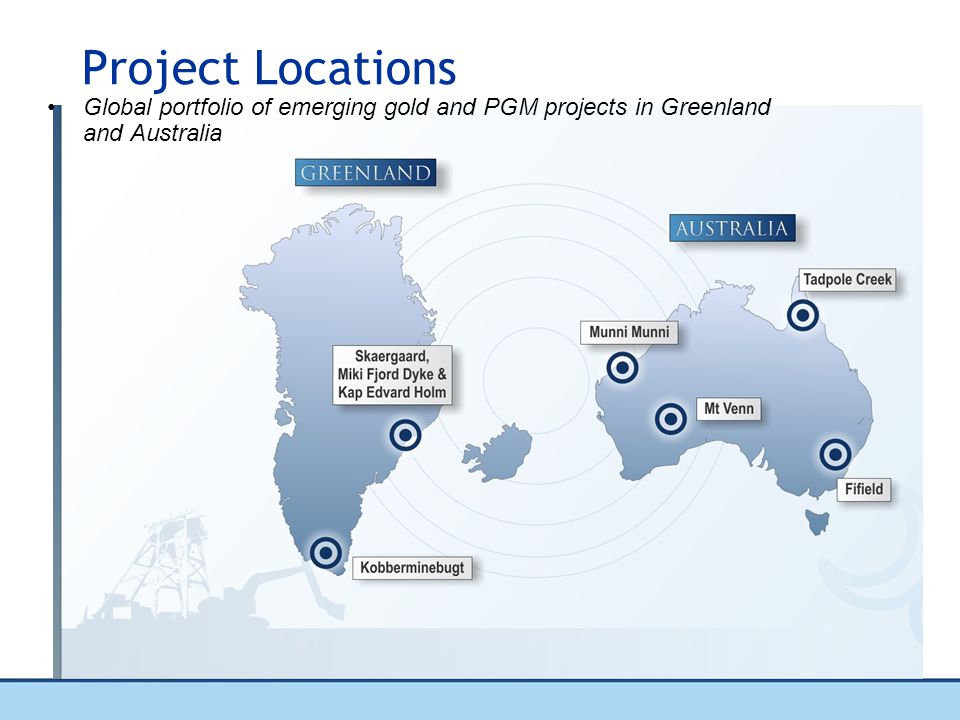 Project Locations

• Global portfolio of emerging gold and PGM projects in Greenland and Australia

GREENLAND

Skaergaard, Miki Fjord Dyke & Kap Edvard Holm

Kobberminebugt

AUSTRALIA

Tadpole Creek

Munni Munni

Mt Venn

Fifield